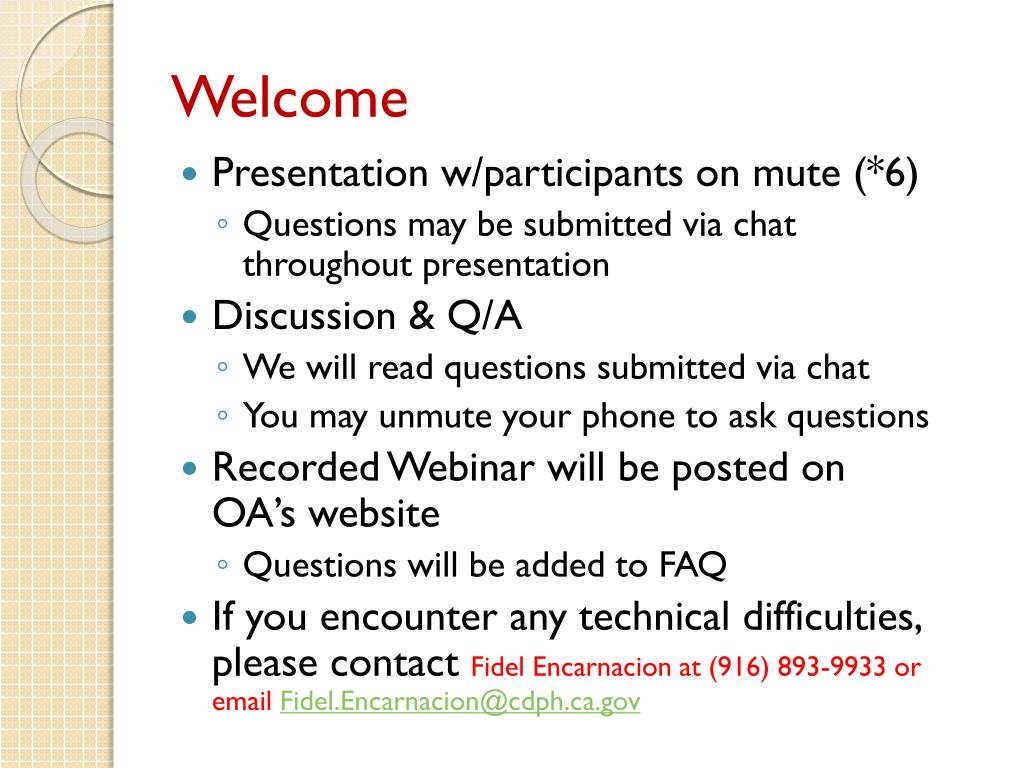 Welcome

- Presentation w/participants on mute (*6)
  - Questions may be submitted via chat throughout presentation
- Discussion & Q/A
  - We will read questions submitted via chat
  - You may unmute your phone to ask questions
- Recorded Webinar will be posted on OA's website
  - Questions will be added to FAQ
- If you encounter any technical difficulties, please contact Fidel Encarnacion at (916) 893-9933 or email Fidel.Encarnacion@cdph.ca.gov